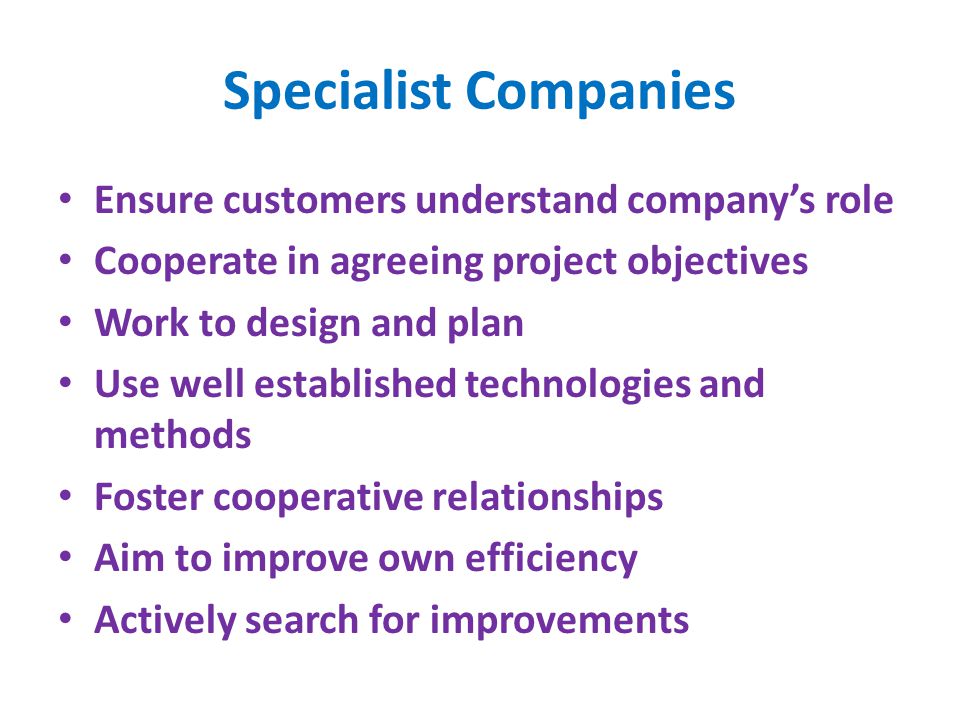 Specialist Companies

• Ensure customers understand company’s role
• Cooperate in agreeing project objectives
• Work to design and plan
• Use well established technologies and methods
• Foster cooperative relationships
• Aim to improve own efficiency
• Actively search for improvements